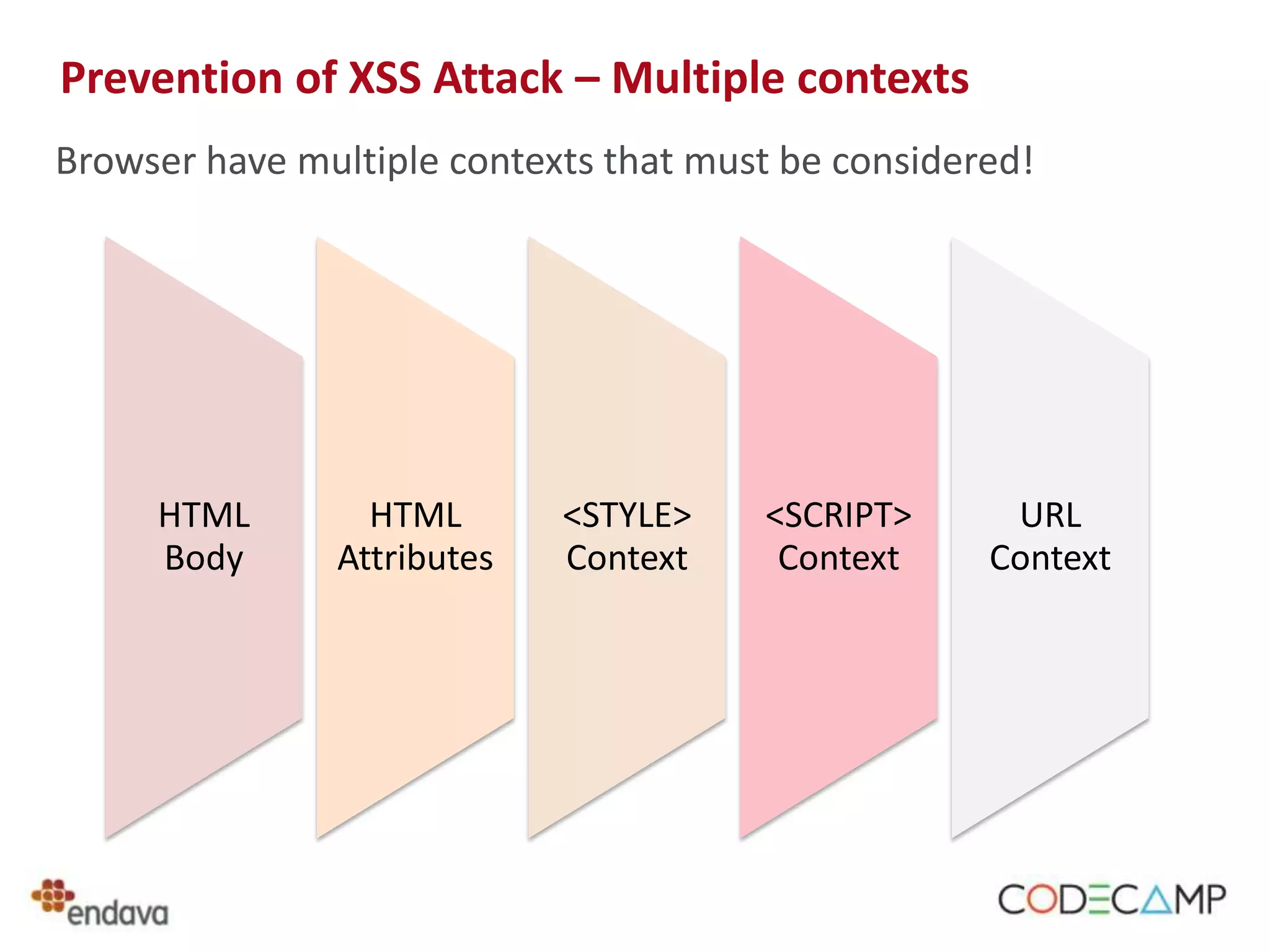 Prevention of XSS Attack – Multiple contexts

Browser have multiple contexts that must be considered!

HTML Body

HTML Attributes

<STYLE> Context

<SCRIPT> Context

URL Context

endava

CODECAMP